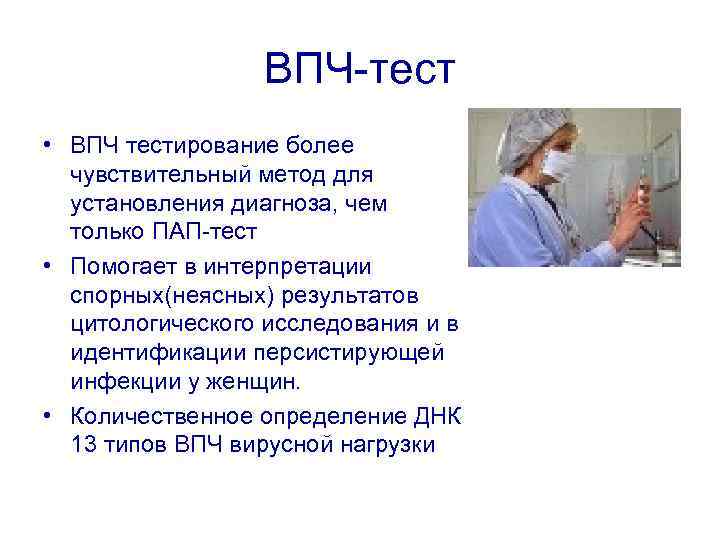 ВПЧ-тест

• ВПЧ тестирование более чувствительный метод для установления диагноза, чем только ПАП-тест

• Помогает в интерпретации спорных(неясных) результатов цитологического исследования и в идентификации персистирующей инфекции у женщин.

• Количественное определение ДНК 13 типов ВПЧ вирусной нагрузки